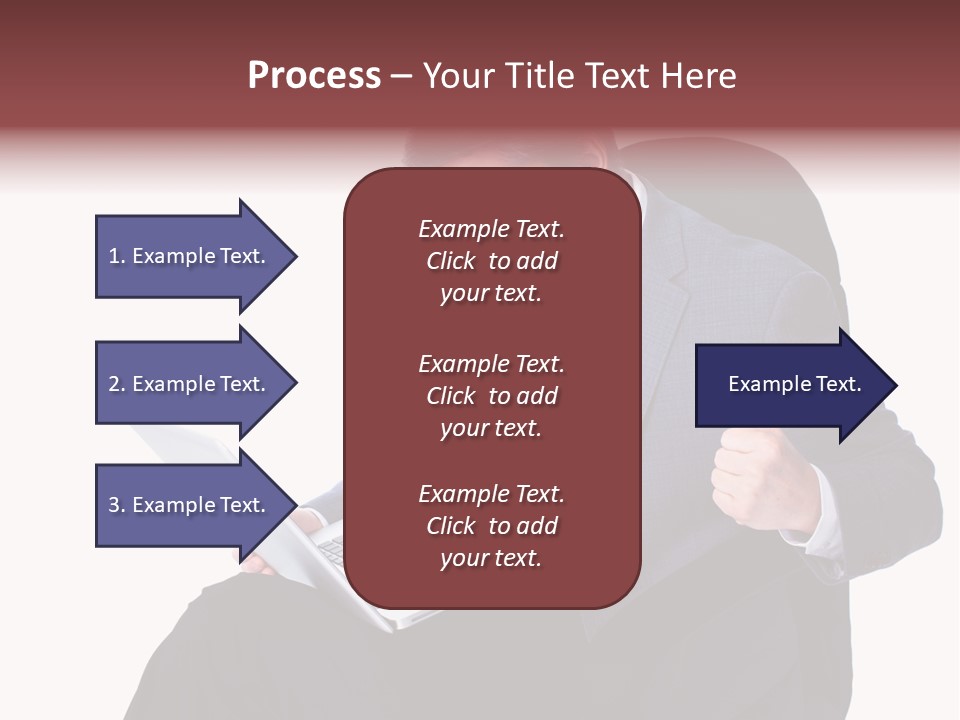 Process – Your Title Text Here

1. Example Text.

2. Example Text.

3. Example Text.

Example Text. Click to add your text.

Example Text. Click to add your text.

Example Text. Click to add your text.

Example Text.